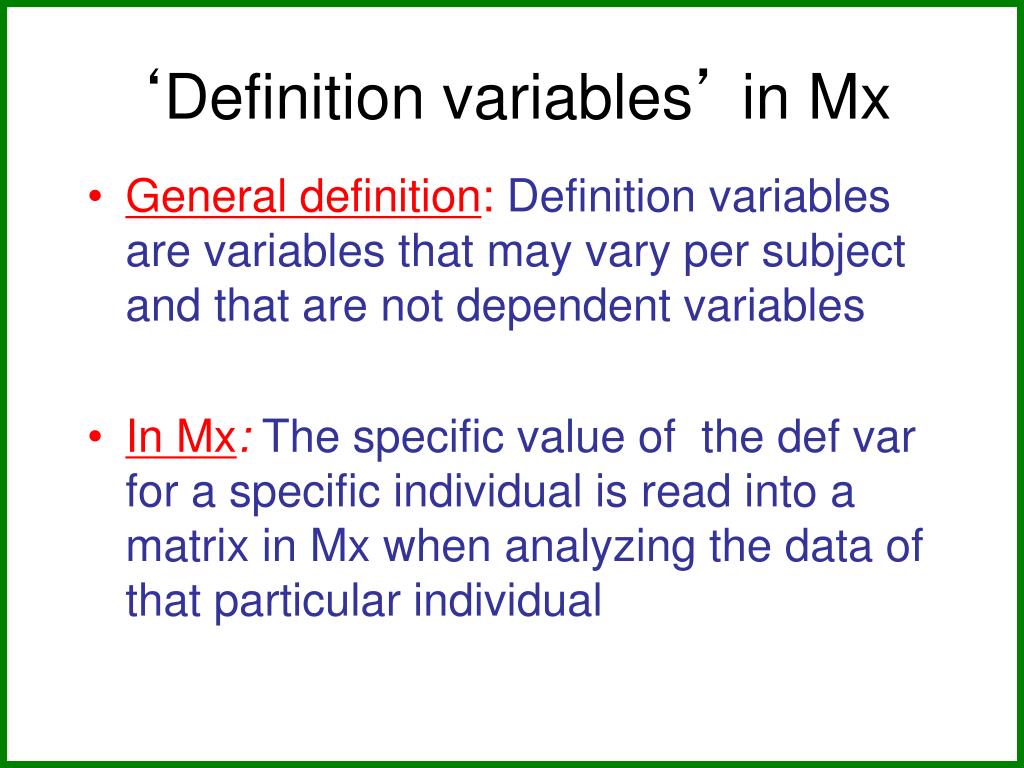 ‘Definition variables’ in Mx

• General definition: Definition variables are variables that may vary per subject and that are not dependent variables

• In Mx: The specific value of the def var for a specific individual is read into a matrix in Mx when analyzing the data of that particular individual